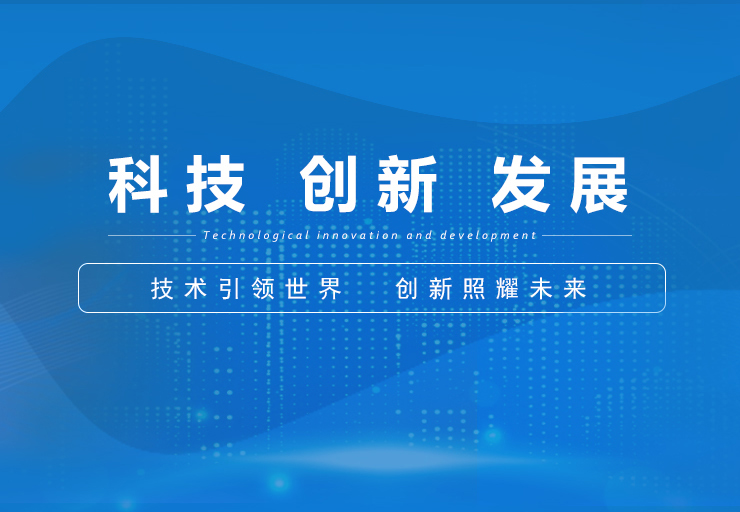 科技 创新 发展

Technological innovation and development

技术引领世界 创新照耀未来